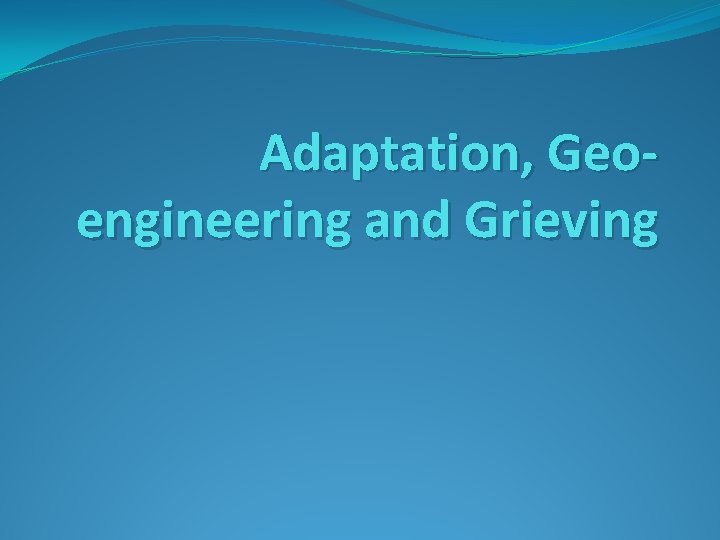 Adaptation, Geo-engineering and Grieving